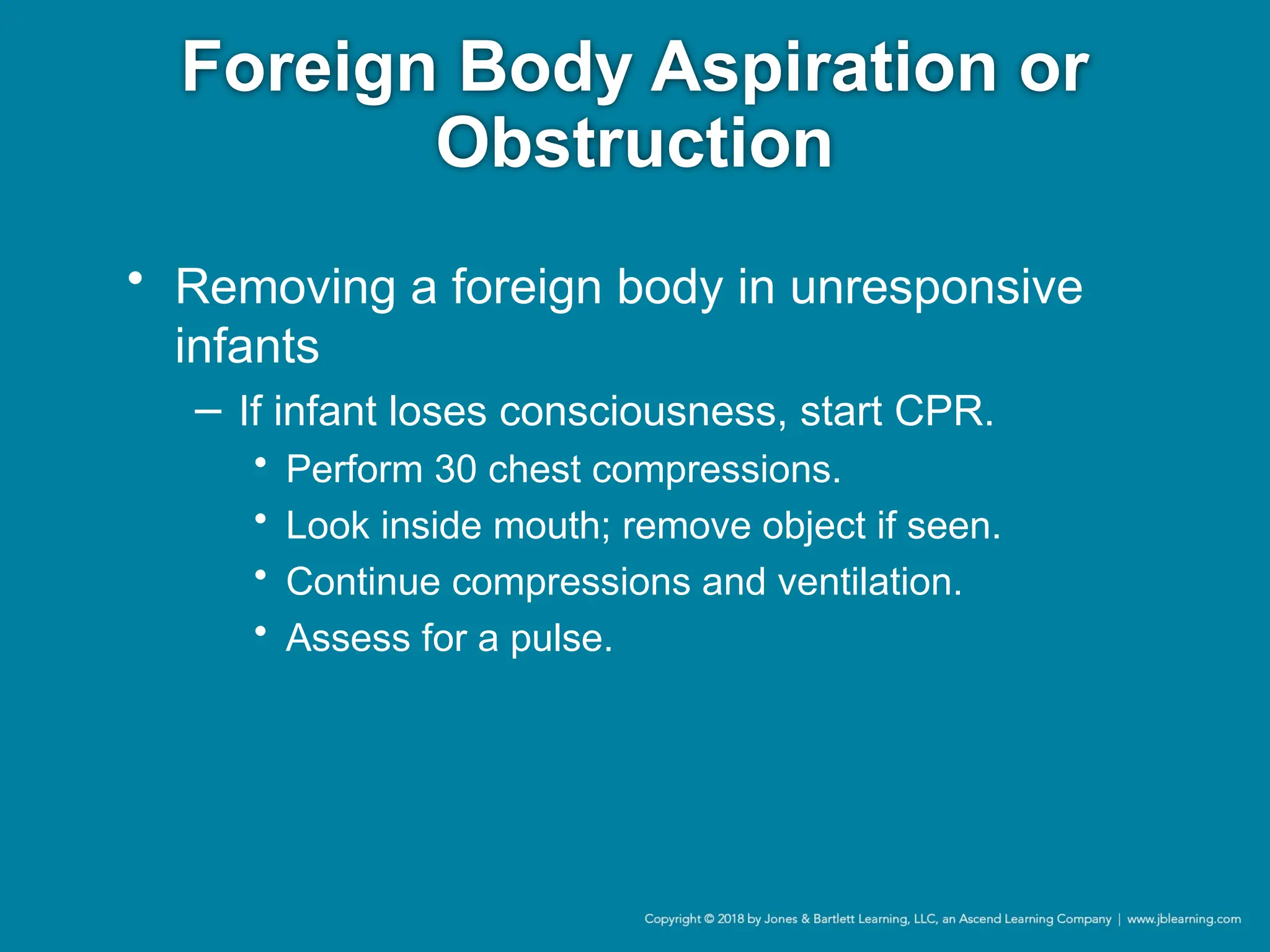 Foreign Body Aspiration or Obstruction

• Removing a foreign body in unresponsive infants
– If infant loses consciousness, start CPR.
• Perform 30 chest compressions.
• Look inside mouth; remove object if seen.
• Continue compressions and ventilation.
• Assess for a pulse.

Copyright © 2018 by Jones & Bartlett Learning, LLC, an Ascend Learning Company | www.jblearning.com